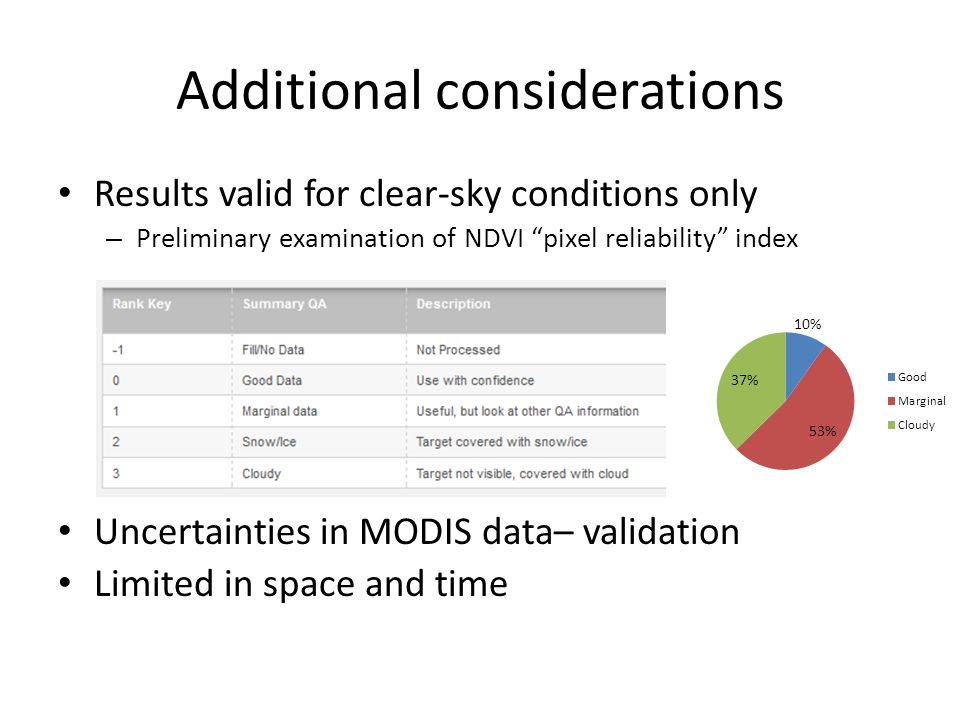 Additional considerations

• Results valid for clear-sky conditions only
– Preliminary examination of NDVI “pixel reliability” index

| Rank Key | Summary QA | Description |
|---|---|---|
| -1 | Fill/No Data | Not Processed |
| 0 | Good Data | Use with confidence |
| 1 | Marginal data | Useful, but look at other QA information |
| 2 | Snow/Ice | Target covered with snow/ice |
| 3 | Cloudy | Target not visible, covered with cloud |

10%
37%
53%
Good
Marginal
Cloudy

• Uncertainties in MODIS data– validation
• Limited in space and time